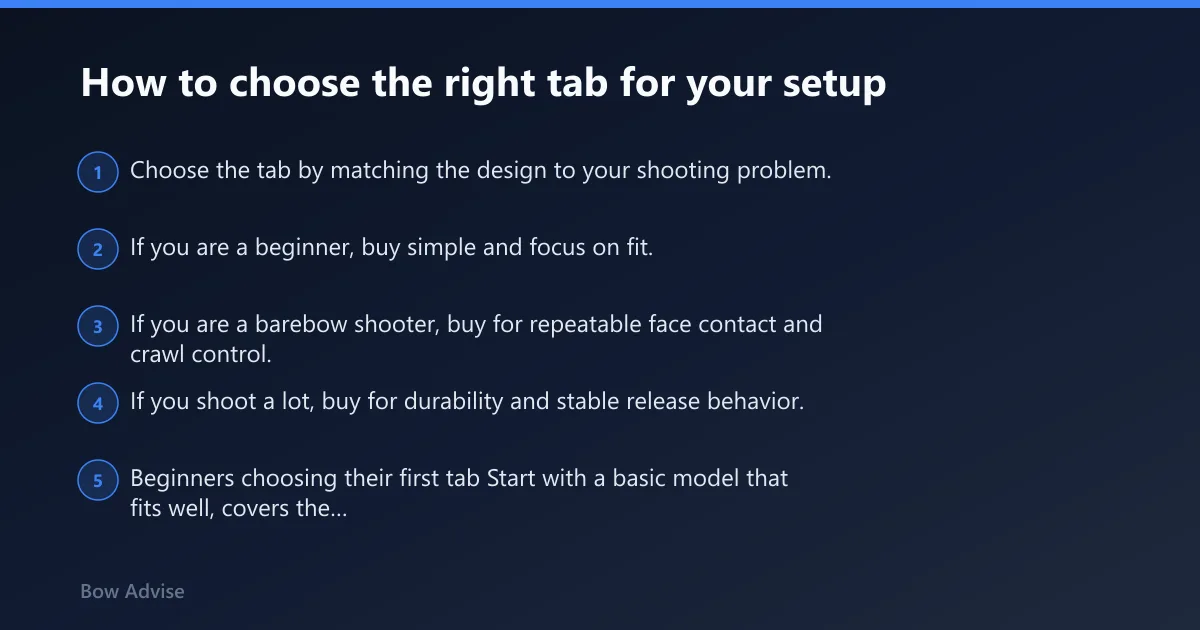 How to choose the right tab for your setup

1 Choose the tab by matching the design to your shooting problem.

2 If you are a beginner, buy simple and focus on fit.

3 If you are a barebow shooter, buy for repeatable face contact and crawl control.

4 If you shoot a lot, buy for durability and stable release behavior.

5 Beginners choosing their first tab Start with a basic model that fits well, covers the...

Bow Advise